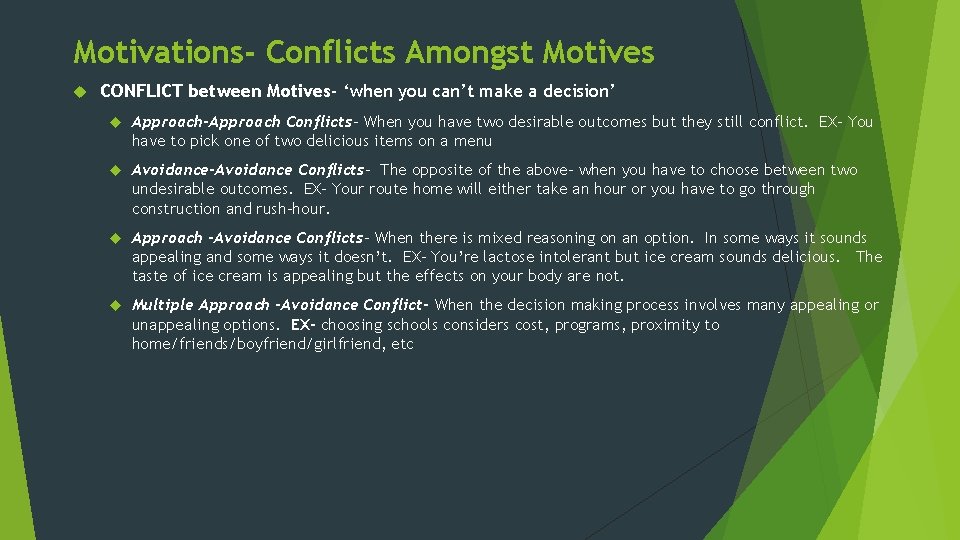 Motivations- Conflicts Amongst Motives

CONFLICT between Motives- ‘when you can’t make a decision’

Approach-Approach Conflicts- When you have two desirable outcomes but they still conflict. EX- You have to pick one of two delicious items on a menu

Avoidance-Avoidance Conflicts- The opposite of the above- when you have to choose between two undesirable outcomes. EX- Your route home will either take an hour or you have to go through construction and rush-hour.

Approach -Avoidance Conflicts- When there is mixed reasoning on an option. In some ways it sounds appealing and some ways it doesn’t. EX- You’re lactose intolerant but ice cream sounds delicious. The taste of ice cream is appealing but the effects on your body are not.

Multiple Approach -Avoidance Conflict- When the decision making process involves many appealing or unappealing options. EX- choosing schools considers cost, programs, proximity to home/friends/boyfriend/girlfriend, etc